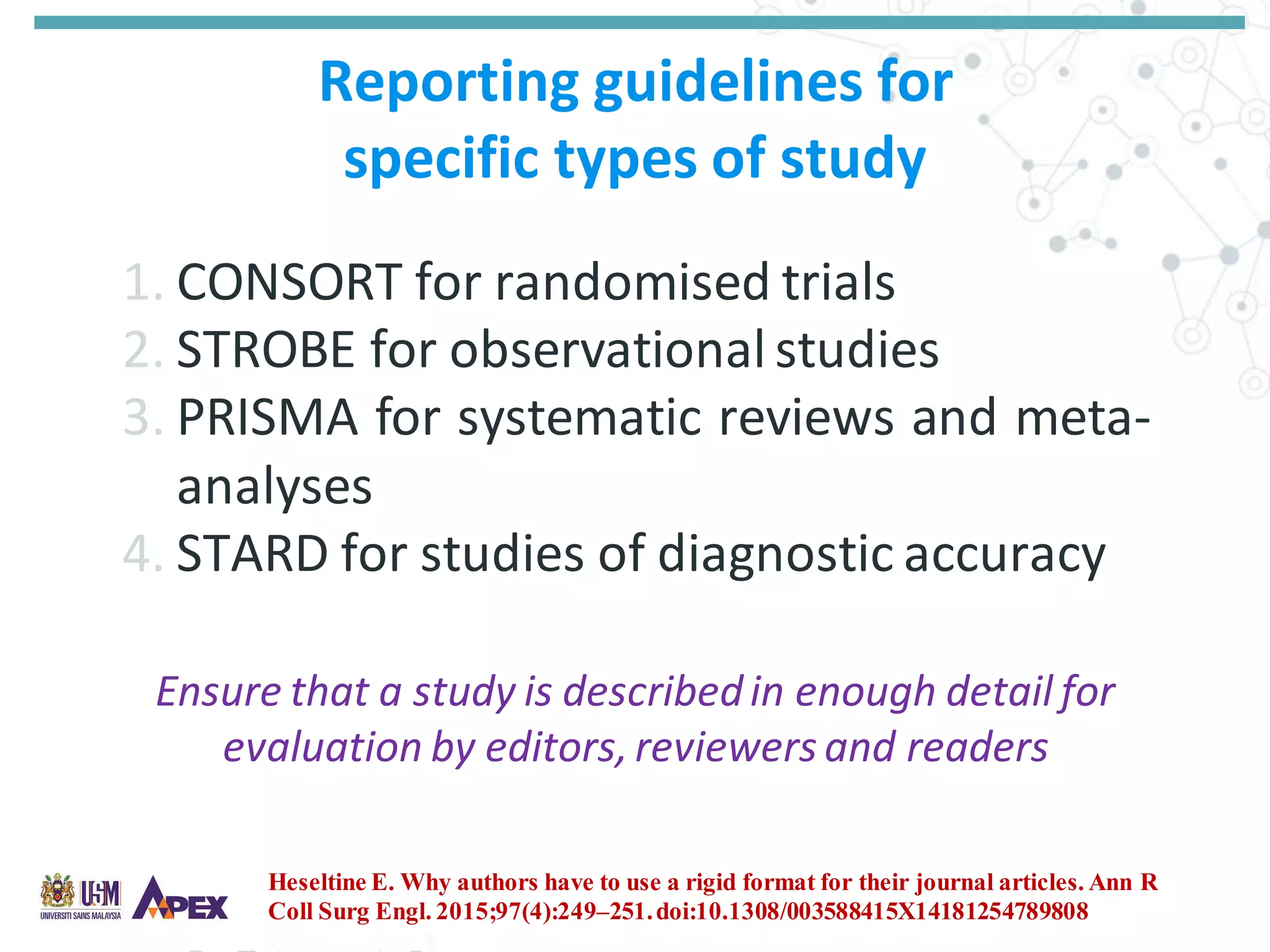 Reporting guidelines for specific types of study

1. CONSORT for randomised trials
2. STROBE for observational studies
3. PRISMA for systematic reviews and meta-analyses
4. STARD for studies of diagnostic accuracy

Ensure that a study is described in enough detail for evaluation by editors, reviewers and readers

USM UNIVERSITI SAINS MALAYSIA APEX

Heseltine E. Why authors have to use a rigid format for their journal articles. Ann R Coll Surg Engl. 2015;97(4):249–251. doi:10.1308/003588415X14181254789808